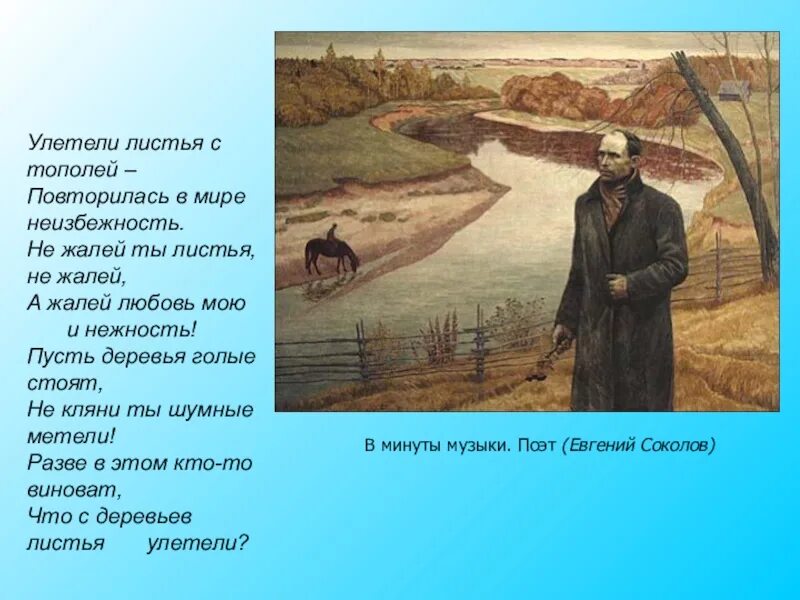 Улетели листья с тополей –
Повторилась в мире неизбежность.
Не жалей ты листья, не жалей,
А жалей любовь мою и нежность!
Пусть деревья голые стоят,
Не кляни ты шумные метели!
Разве в этом кто-то виноват,
Что с деревьев листья улетели?

В минуты музыки. Поэт (Евгений Соколов)